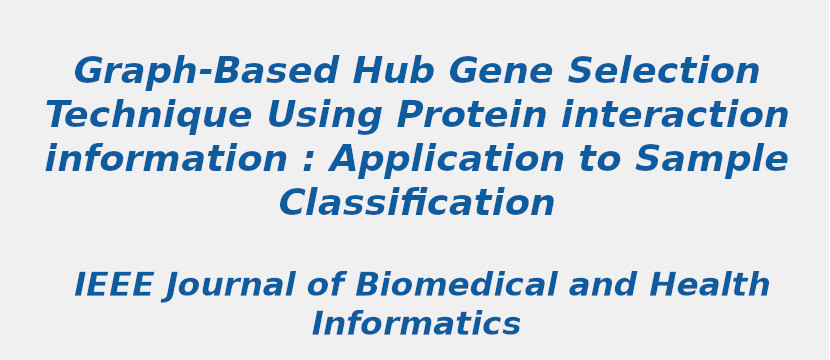 Graph-Based Hub Gene Selection Technique Using Protein interaction information : Application to Sample Classification

IEEE Journal of Biomedical and Health Informatics